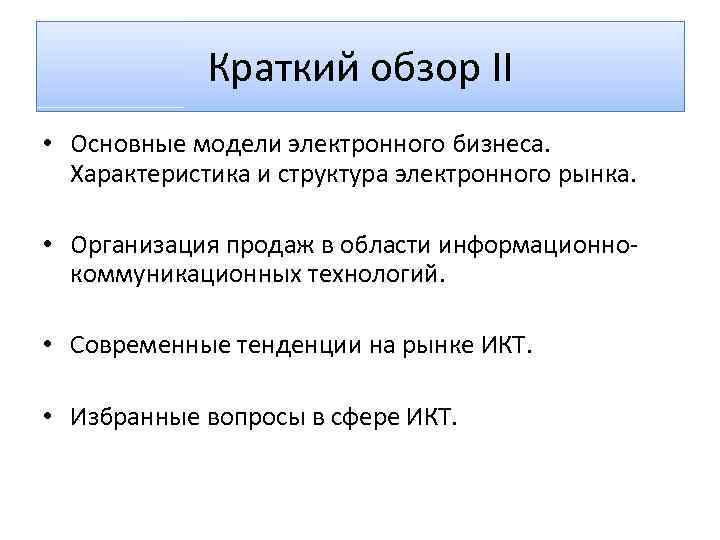 Краткий обзор II

• Основные модели электронного бизнеса. Характеристика и структура электронного рынка.

• Организация продаж в области информационно-коммуникационных технологий.

• Современные тенденции на рынке ИКТ.

• Избранные вопросы в сфере ИКТ.